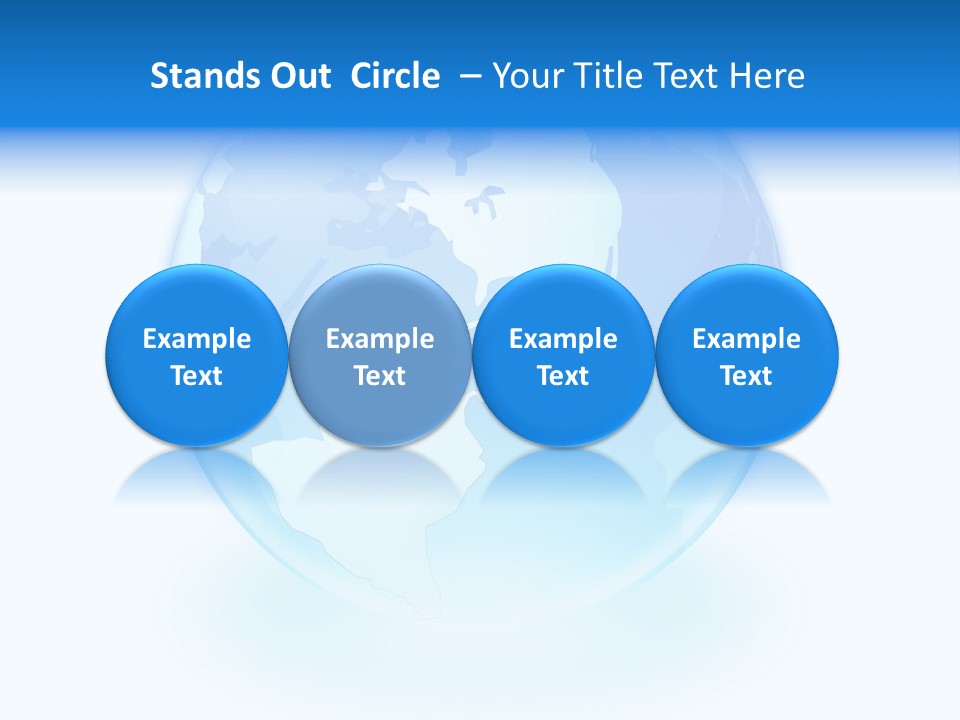 Stands Out Circle – Your Title Text Here

Example Text

Example Text

Example Text

Example Text